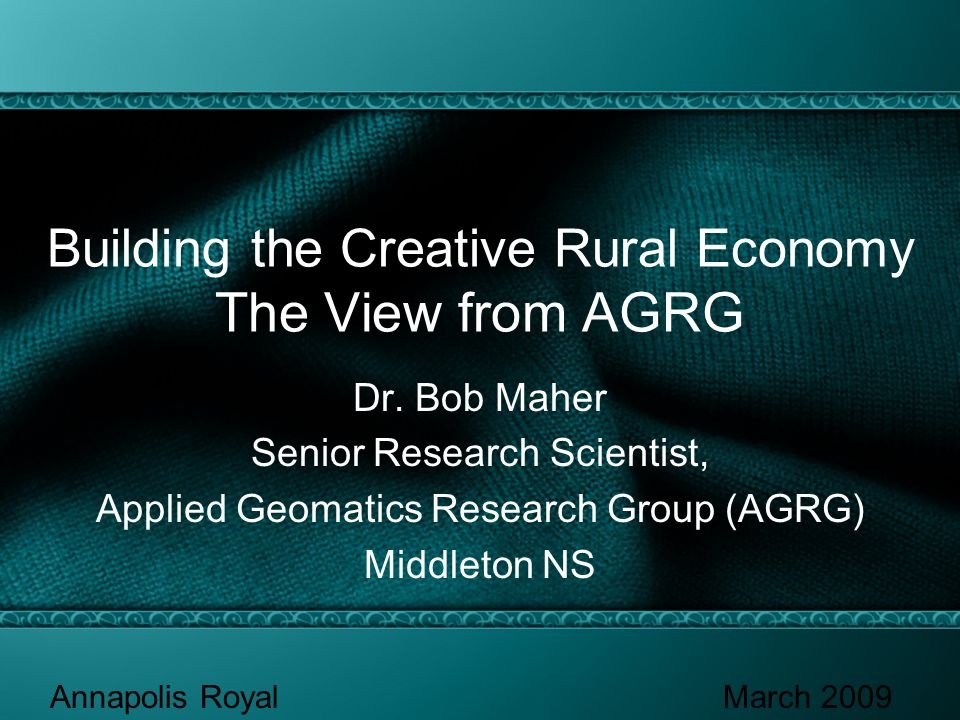 Building the Creative Rural Economy
The View from AGRG

Dr. Bob Maher
Senior Research Scientist,
Applied Geomatics Research Group (AGRG)
Middleton NS

Annapolis Royal

March 2009